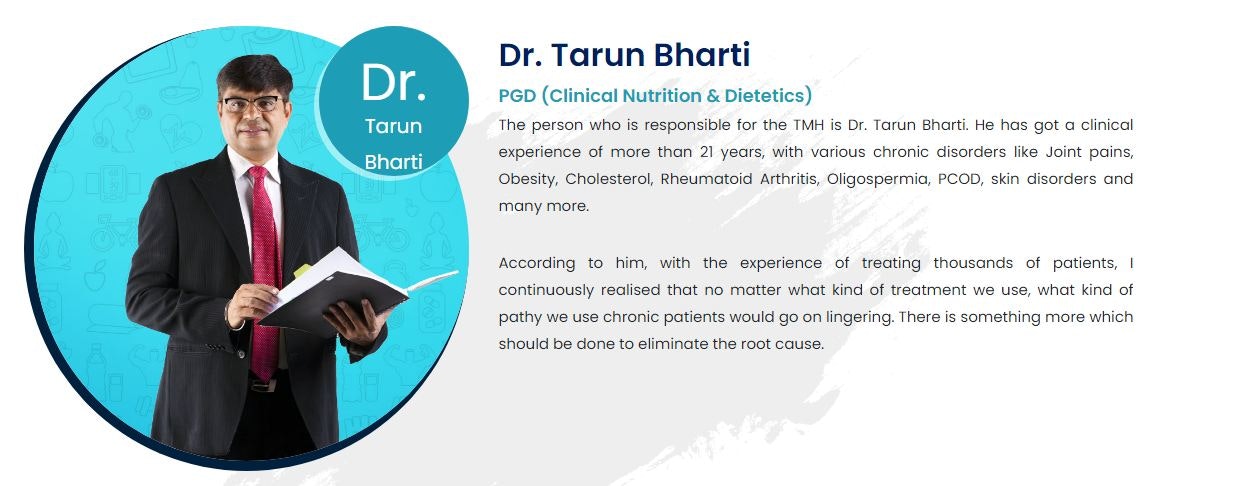 Dr.
Tarun
Bharti

Dr. Tarun Bharti

PGD (Clinical Nutrition & Dietetics)

The person who is responsible for the TMH is Dr. Tarun Bharti. He has got a clinical experience of more than 21 years, with various chronic disorders like Joint pains, Obesity, Cholesterol, Rheumatoid Arthritis, Oligospermia, PCOD, skin disorders and many more.

According to him, with the experience of treating thousands of patients, I continuously realised that no matter what kind of treatment we use, what kind of pathy we use chronic patients would go on lingering. There is something more which should be done to eliminate the root cause.